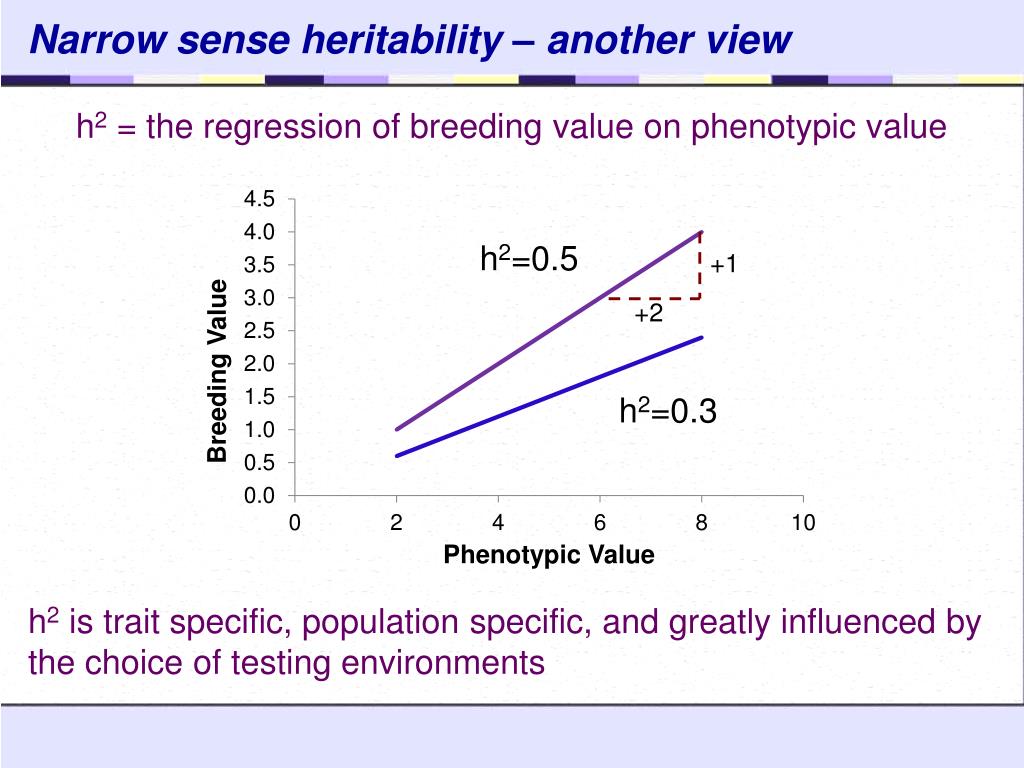 Narrow sense heritability – another view

$h^2$ = the regression of breeding value on phenotypic value

4.5
4.0
3.5
3.0
2.5
2.0
1.5
1.0
0.5
0.0

Breeding Value

$h^2$=0.5

+1

+2

$h^2$=0.3

0 2 4 6 8 10

Phenotypic Value

$h^2$ is trait specific, population specific, and greatly influenced by the choice of testing environments